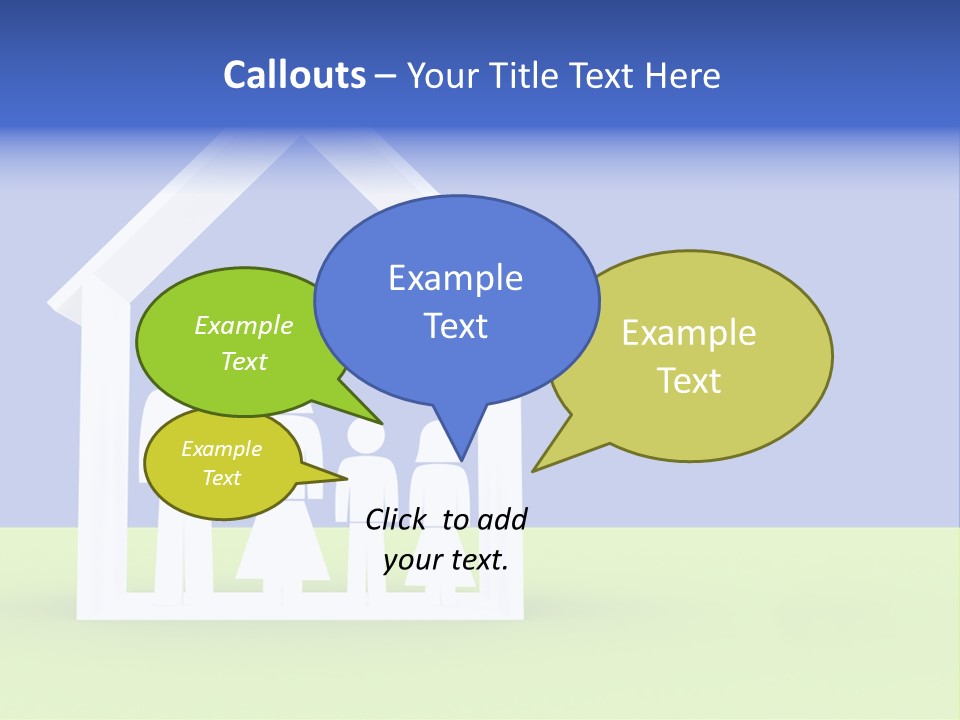 Callouts – Your Title Text Here

Example Text

Example Text

Example Text

Example Text

Click to add your text.